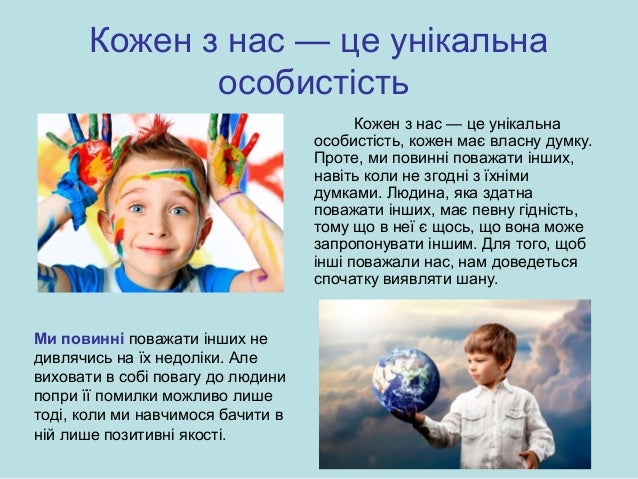 Кожен з нас — це унікальна особистість

Кожен з нас — це унікальна особистість, кожен має власну думку. Проте, ми повинні поважати інших, навіть коли не згодні з їхніми думками. Людина, яка здатна поважати інших, має певну гідність, тому що в неї є щось, що вона може запропонувати іншим. Для того, щоб інші поважали нас, нам доведеться спочатку виявляти шану.

Ми повинні поважати інших не дивлячись на їх недоліки. Але виховати в собі повагу до людини попри її помилки можливо лише тоді, коли ми навчимося бачити в ній лише позитивні якості.